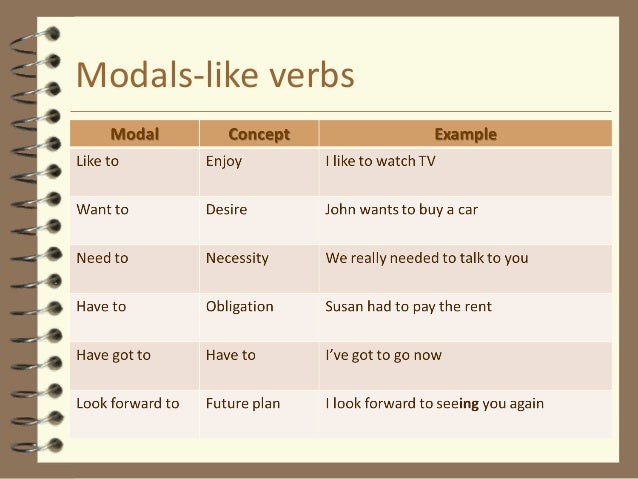 Modals-like verbs

| Modal | Concept | Example |
|---|---|---|
| Like to | Enjoy | I like to watch TV |
| Want to | Desire | John wants to buy a car |
| Need to | Necessity | We really needed to talk to you |
| Have to | Obligation | Susan had to pay the rent |
| Have got to | Have to | I've got to go now |
| Look forward to | Future plan | I look forward to seeing you again |